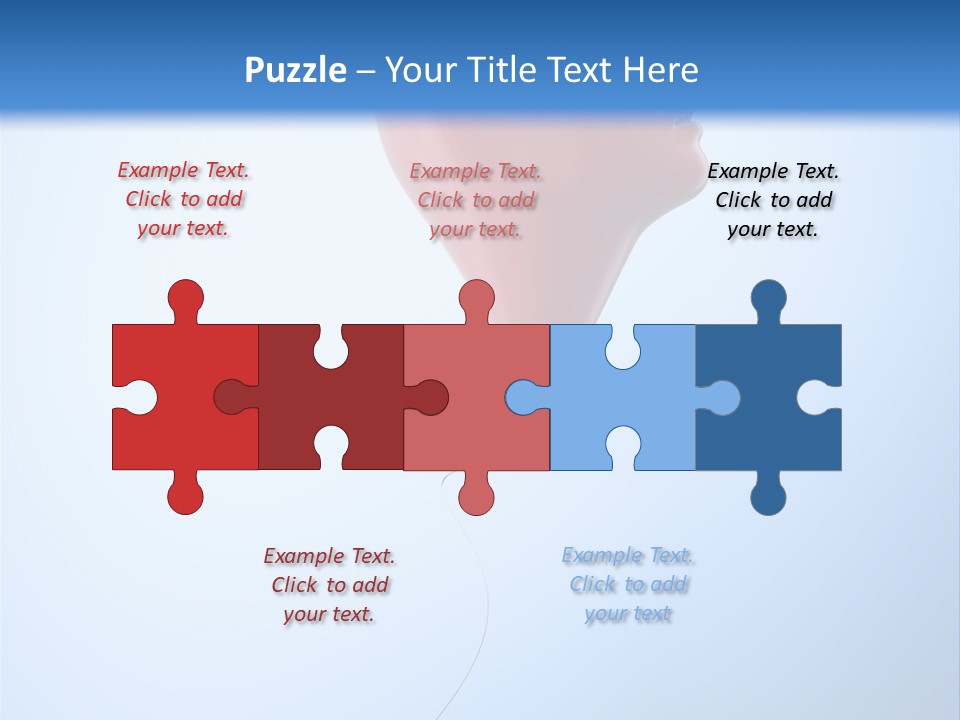 Puzzle – Your Title Text Here

Example Text. Click to add your text.

Example Text. Click to add your text.

Example Text. Click to add your text.

Example Text. Click to add your text.

Example Text. Click to add your text